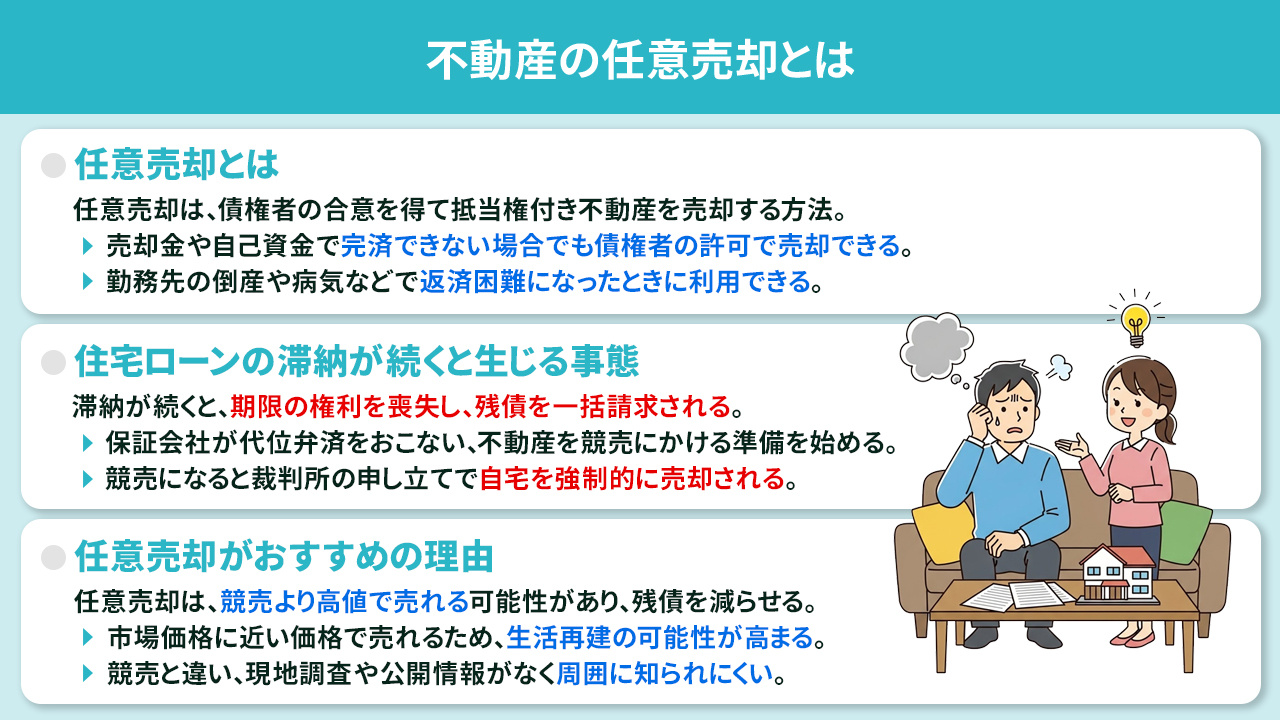 不動産の任意売却とは

任意売却とは

任意売却は、債権者の合意を得て抵当権付き不動産を売却する方法。

売却金や自己資金で完済できない場合でも債権者の許可で売却できる。

勤務先の倒産や病気などで返済困難になったときに利用できる。

住宅ローンの滞納が続くと生じる事態

滞納が続くと、期限の権利を喪失し、残債を一括請求される。

保証会社が代位弁済をおこない、不動産を競売にかける準備を始める。

競売になると裁判所の申し立てで自宅を強制的に売却される。

任意売却がおすすめの理由

任意売却は、競売より高値で売れる可能性があり、残債を減らせる。

市場価格に近い価格で売れるため、生活再建の可能性が高まる。

競売と違い、現地調査や公開情報がなく周囲に知られにくい。